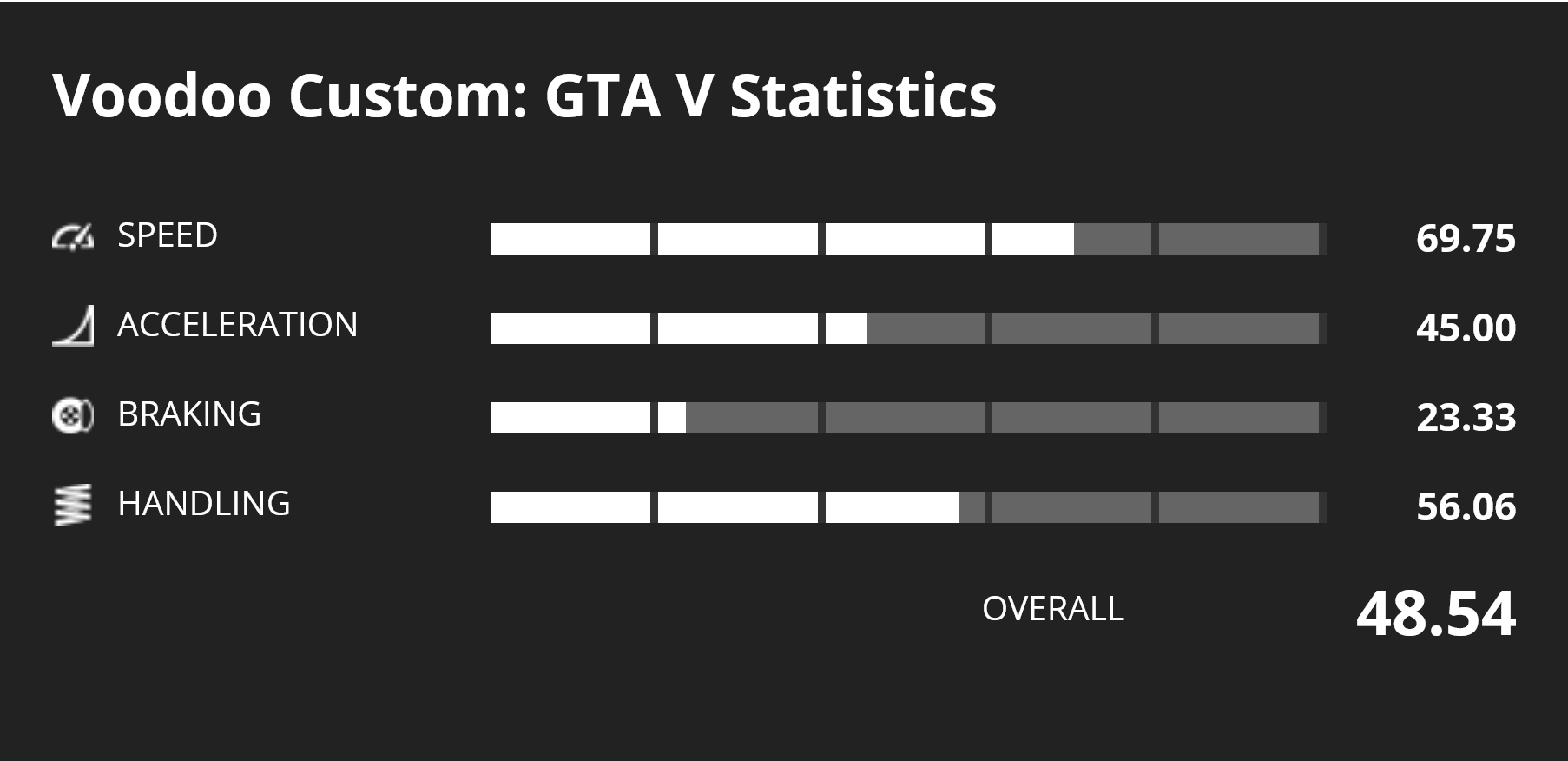 Voodoo Custom: GTA V Statistics

SPEED 69.75

ACCELERATION 45.00

BRAKING 23.33

HANDLING 56.06

OVERALL 48.54